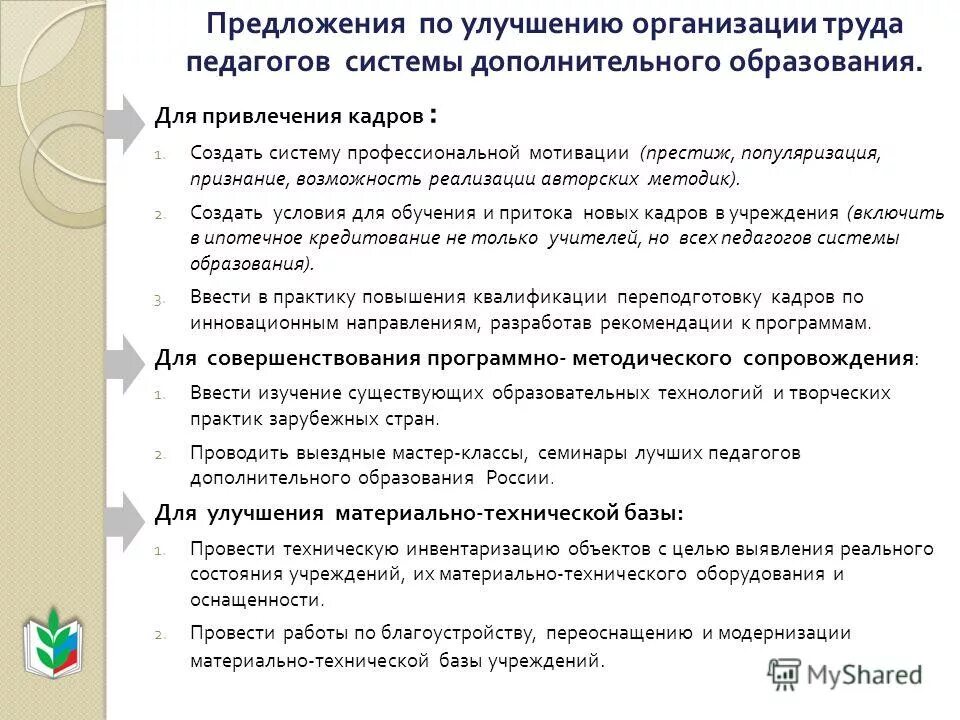 Предложения по улучшению организации труда педагогов системы дополнительного образования.

Для привлечения кадров :

1. Создать систему профессиональной мотивации (престиж, популяризация, признание, возможность реализации авторских методик).

2. Создать условия для обучения и притока новых кадров в учреждения (включить в ипотечное кредитование не только учителей, но всех педагогов системы образования).

3. Ввести в практику повышения квалификации переподготовку кадров по инновационным направлениям, разработав рекомендации к программам.

Для совершенствования программно- методического сопровождения:

1. Ввести изучение существующих образовательных технологий и творческих практик зарубежных стран.

2. Проводить выездные мастер-классы, семинары лучших педагогов дополнительного образования России.

Для улучшения материально-технической базы:

1. Провести техническую инвентаризацию объектов с целью выявления реального состояния учреждений, их материально-технического оборудования и оснащенности.

2. Провести работы по благоустройству, переоснащению и модернизации материально-технической базы учреждений.

MyShared